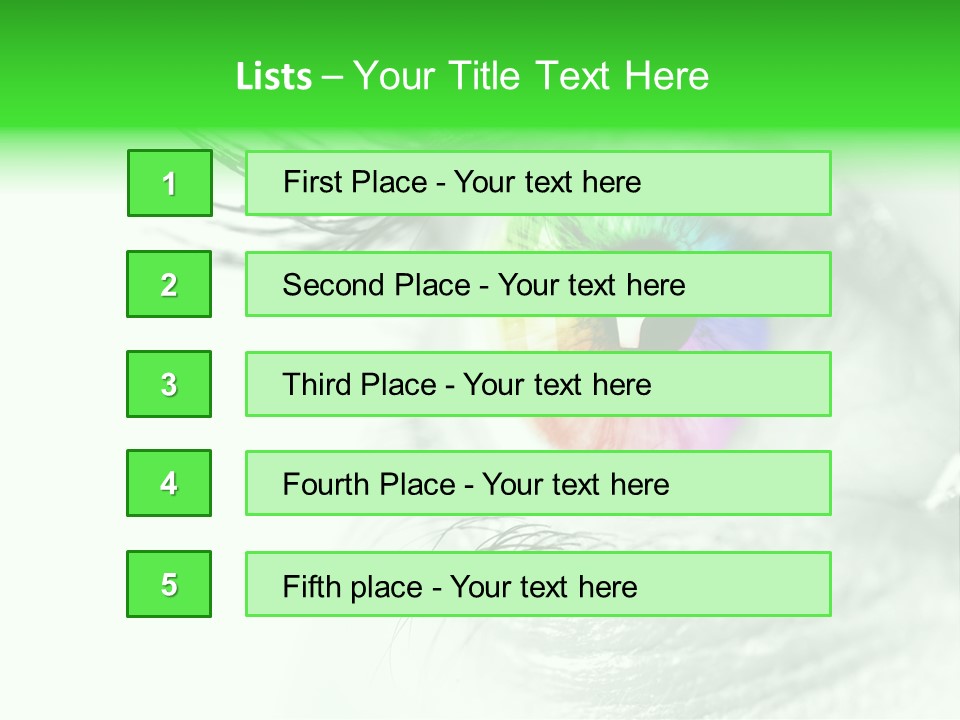 Lists – Your Title Text Here

1

First Place - Your text here

2

Second Place - Your text here

3

Third Place - Your text here

4

Fourth Place - Your text here

5

Fifth place - Your text here